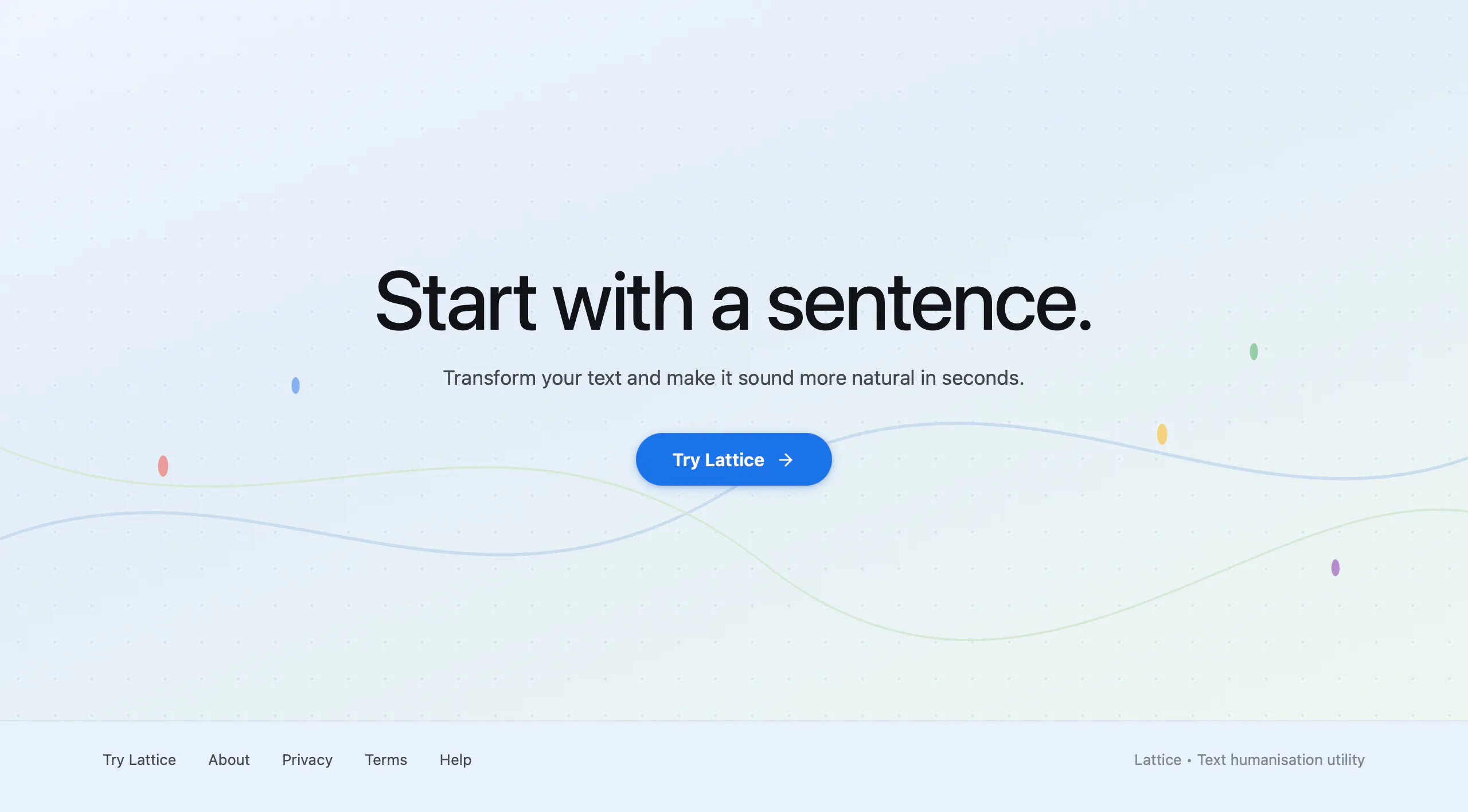 Start with a sentence.

Transform your text and make it sound more natural in seconds.

Try Lattice →

Try Lattice About Privacy Terms Help

Lattice • Text humanisation utility